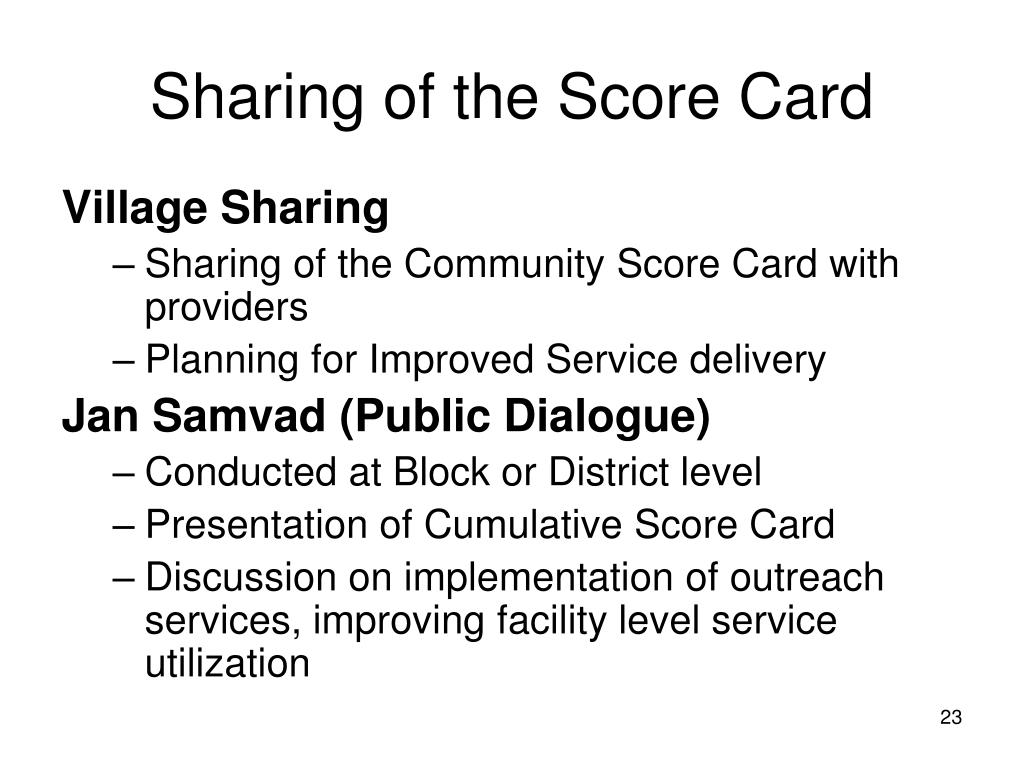 Sharing of the Score Card

Village Sharing

– Sharing of the Community Score Card with providers

– Planning for Improved Service delivery

Jan Samvad (Public Dialogue)

– Conducted at Block or District level

– Presentation of Cumulative Score Card

– Discussion on implementation of outreach services, improving facility level service utilization

23